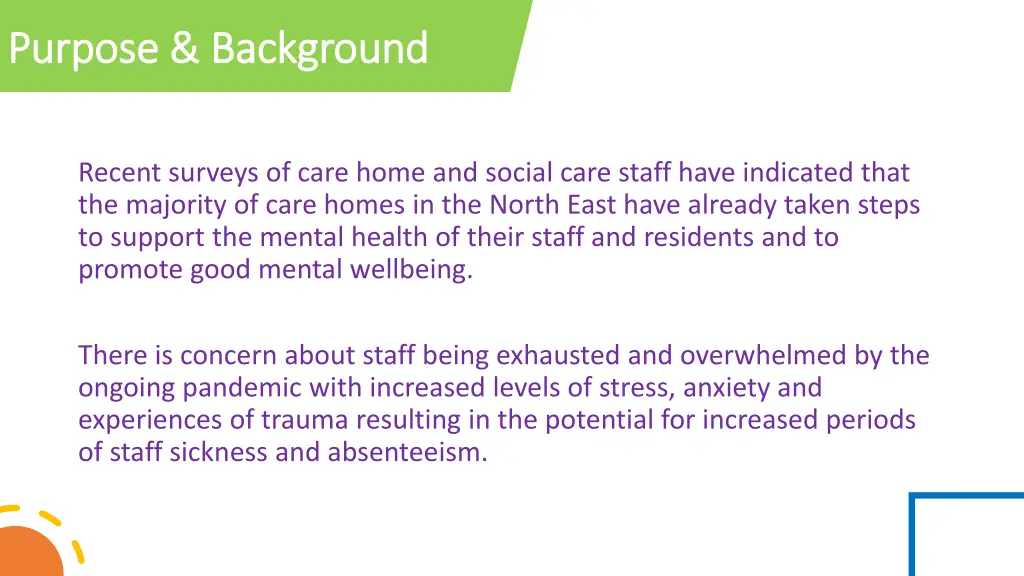 Purpose & Background

Recent surveys of care home and social care staff have indicated that the majority of care homes in the North East have already taken steps to support the mental health of their staff and residents and to promote good mental wellbeing.

There is concern about staff being exhausted and overwhelmed by the ongoing pandemic with increased levels of stress, anxiety and experiences of trauma resulting in the potential for increased periods of staff sickness and absenteeism.